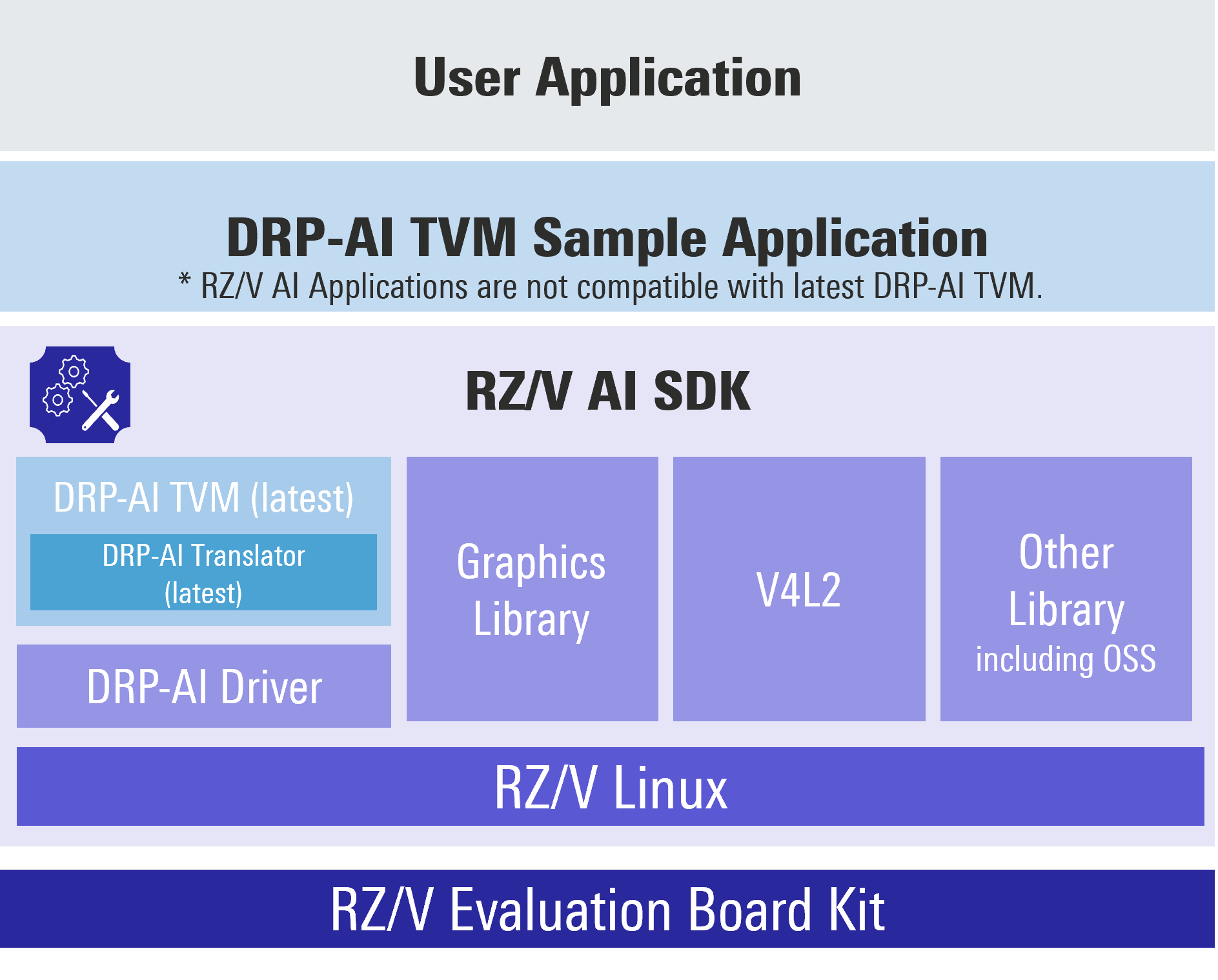 User Application

DRP-AI TVM Sample Application
* RZ/V AI Applications are not compatible with latest DRP-AI TVM.

RZ/V AI SDK

DRP-AI TVM (latest)

DRP-AI Translator (latest)

DRP-AI Driver

Graphics Library

V4L2

Other Library including OSS

RZ/V Linux

RZ/V Evaluation Board Kit